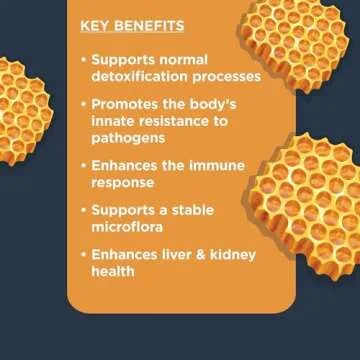 KEY BENEFITS

• Supports normal detoxification processes

• Promotes the body's innate resistance to pathogens

• Enhances the immune response

• Supports a stable microflora

• Enhances liver & kidney health